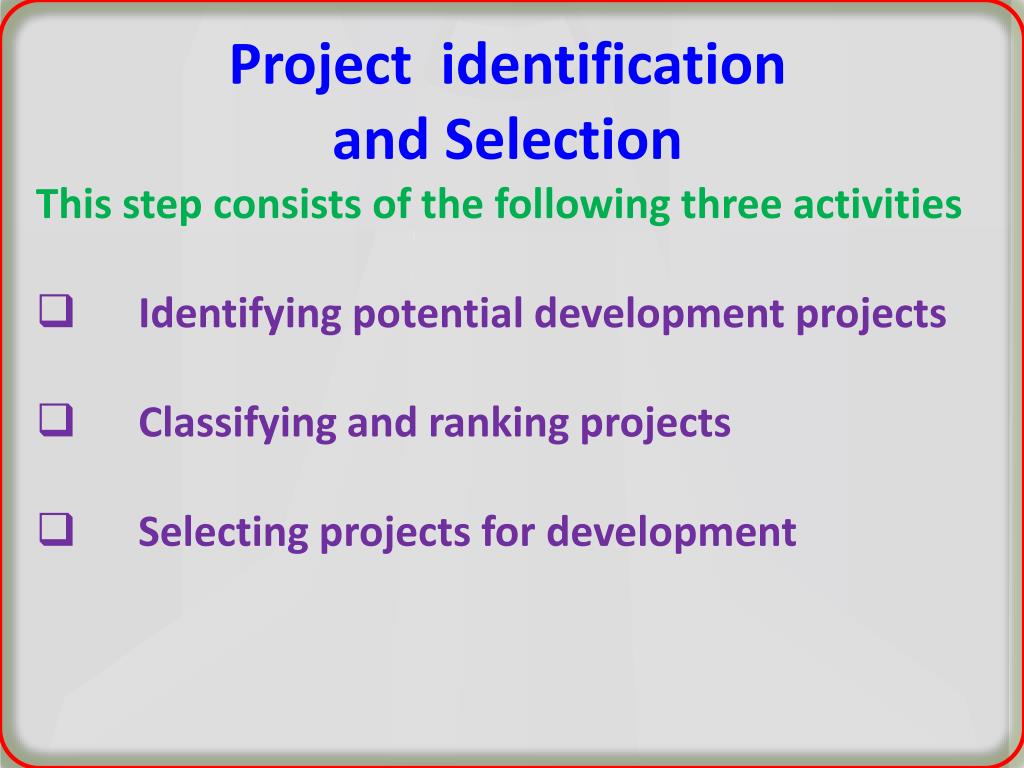 Project identification and Selection

This step consists of the following three activities

❑ Identifying potential development projects

❑ Classifying and ranking projects

❑ Selecting projects for development